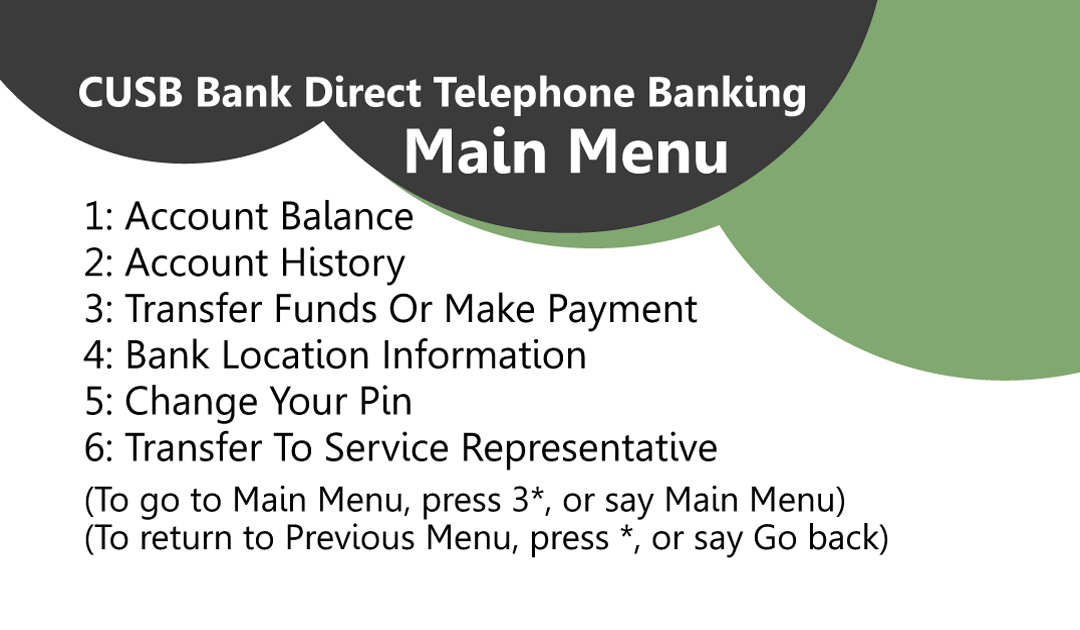 CUSB Bank Direct Telephone Banking
Main Menu

1: Account Balance
2: Account History
3: Transfer Funds Or Make Payment
4: Bank Location Information
5: Change Your Pin
6: Transfer To Service Representative

(To go to Main Menu, press 3*, or say Main Menu)
(To return to Previous Menu, press *, or say Go back)